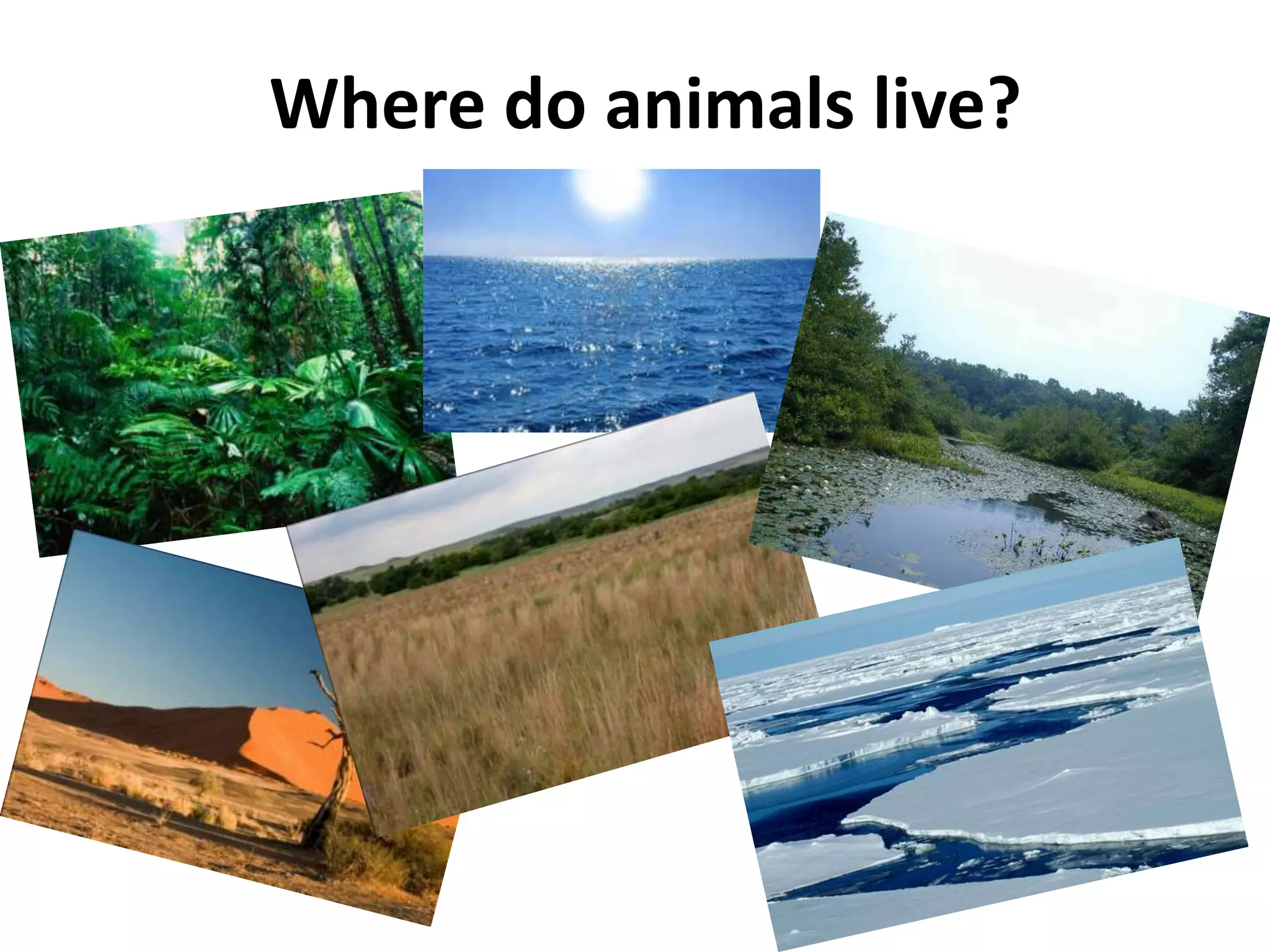 Where do animals live?